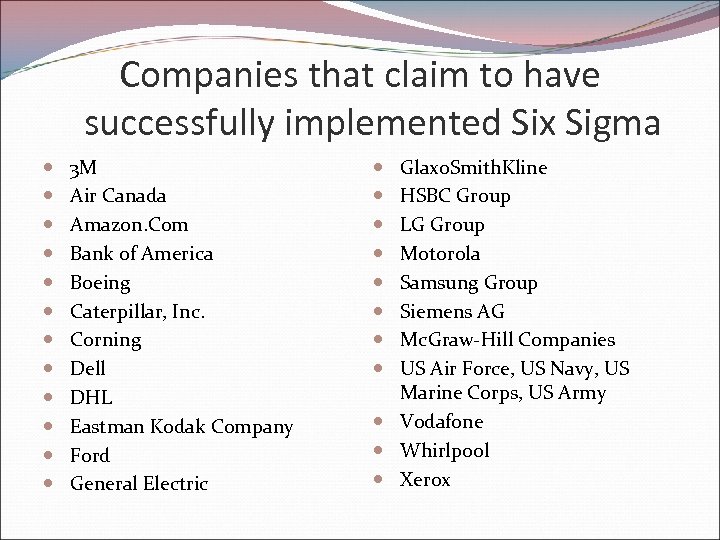 Companies that claim to have successfully implemented Six Sigma

- 3M
- Air Canada
- Amazon.Com
- Bank of America
- Boeing
- Caterpillar, Inc.
- Corning
- Dell
- DHL
- Eastman Kodak Company
- Ford
- General Electric

- GlaxoSmithKline
- HSBC Group
- LG Group
- Motorola
- Samsung Group
- Siemens AG
- McGraw-Hill Companies
- US Air Force, US Navy, US Marine Corps, US Army
- Vodafone
- Whirlpool
- Xerox